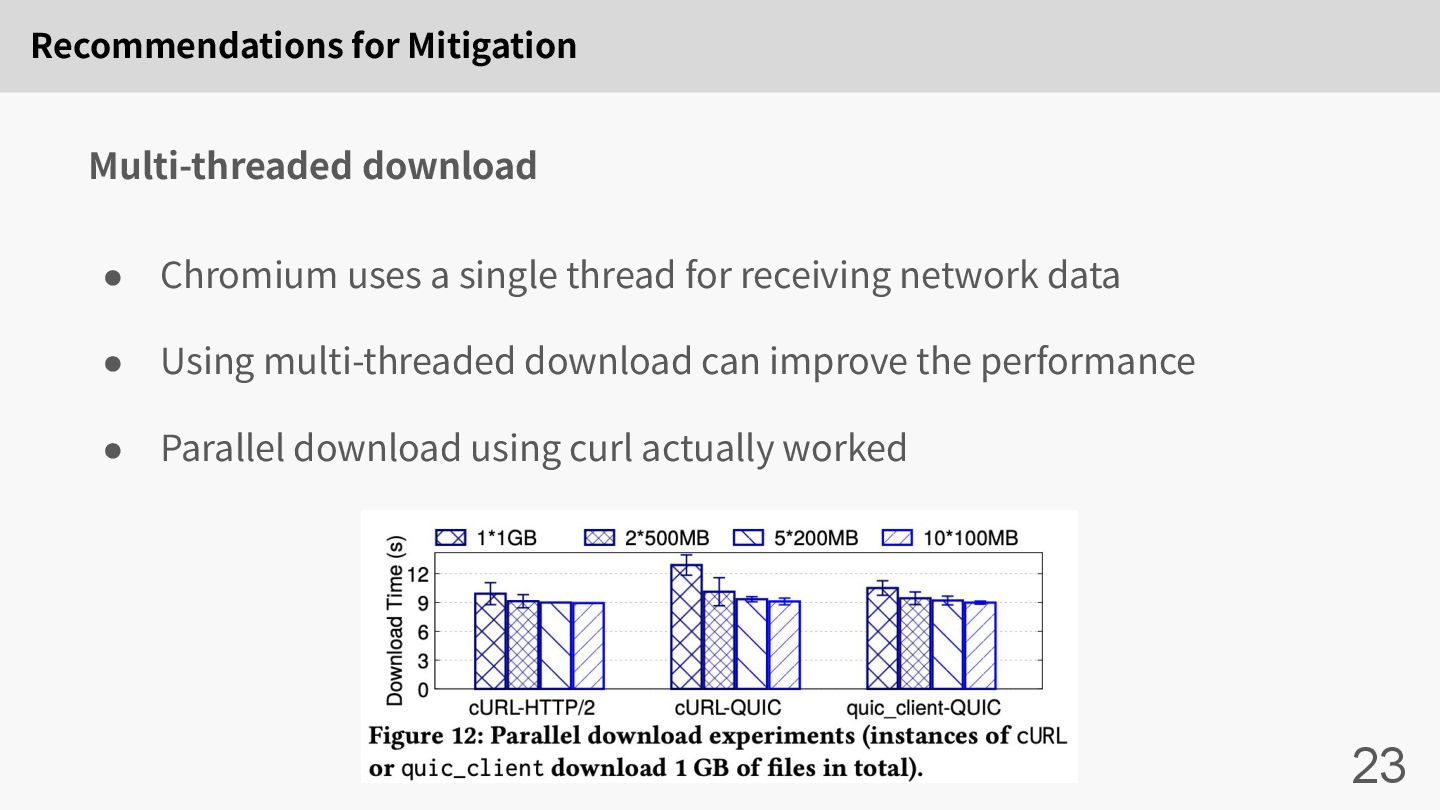 Recommendations for Mitigation

Multi-threaded download

● Chromium uses a single thread for receiving network data

● Using multi-threaded download can improve the performance

● Parallel download using curl actually worked

1*1GB 2*500MB 5*200MB 10*100MB

Download Time (s)

12
9
6
3
0

cURL-HTTP/2 cURL-QUIC quic_client-QUIC

Figure 12: Parallel download experiments (instances of cURL or quic_client download 1 GB of files in total).

23